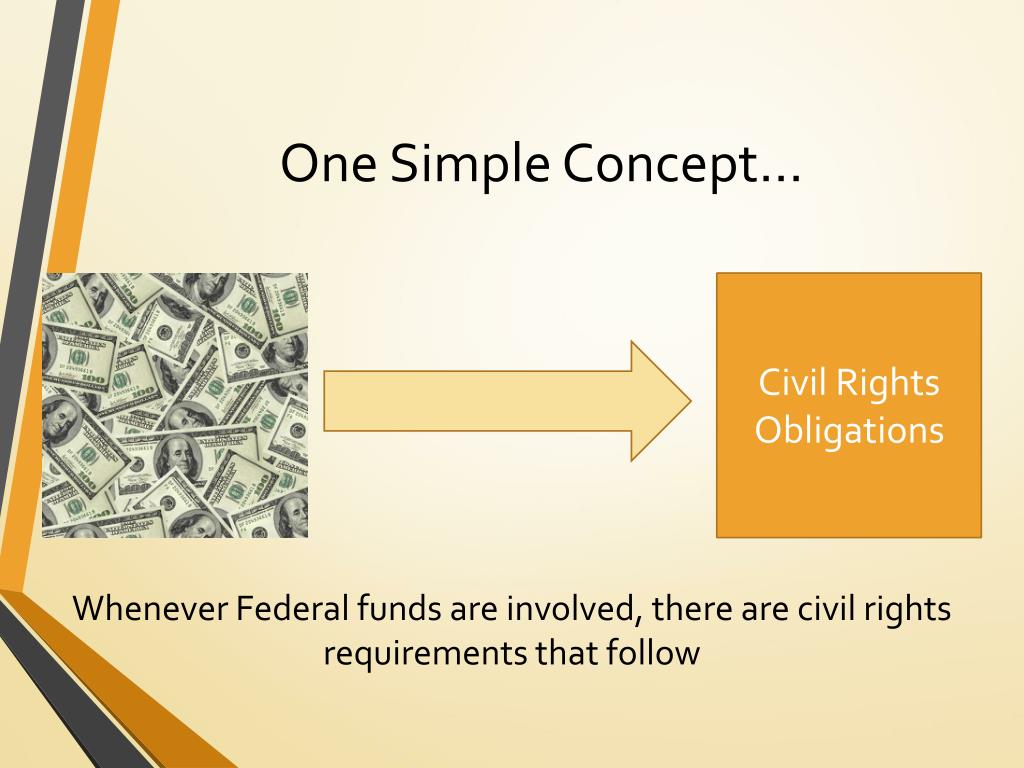 One Simple Concept…

Civil Rights Obligations

Whenever Federal funds are involved, there are civil rights requirements that follow